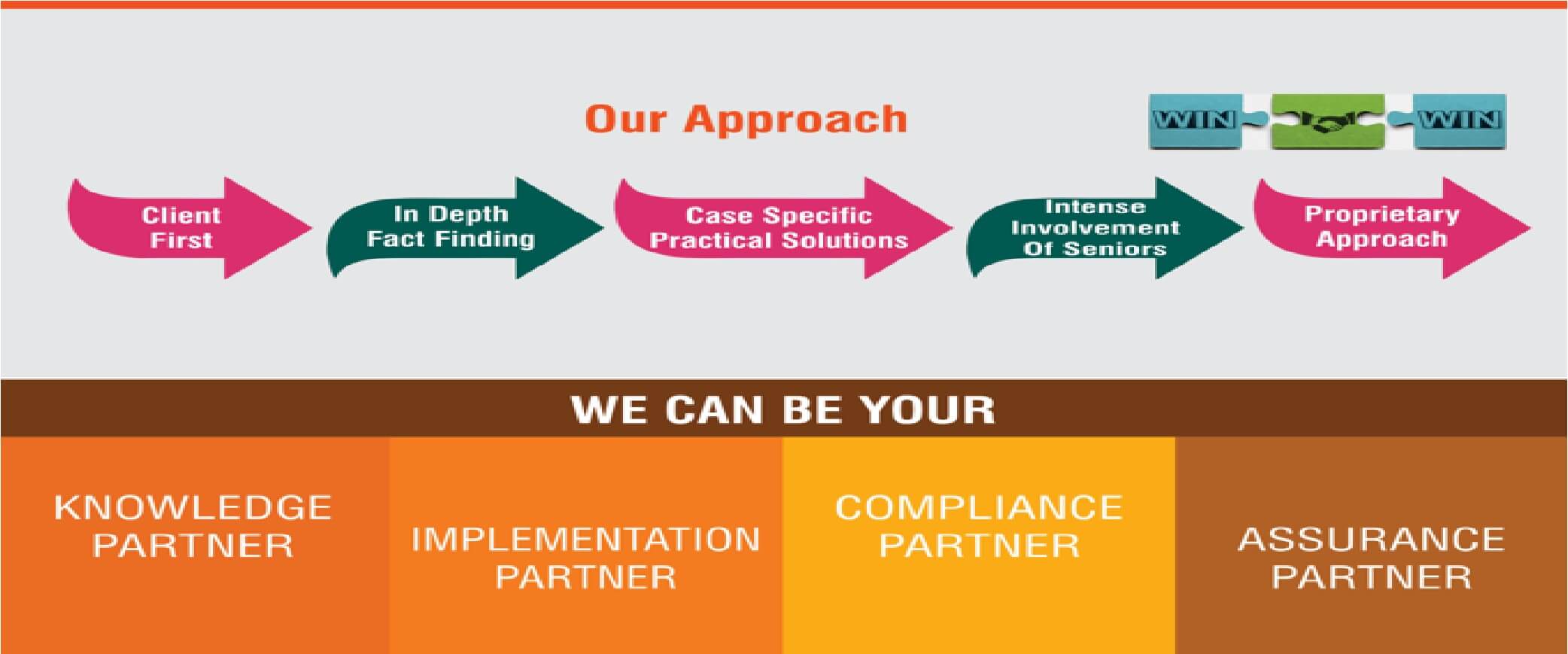 Our Approach

WIN WIN

Client First

In Depth Fact Finding

Case Specific Practical Solutions

Intense Involvement Of Seniors

Proprietary Approach

WE CAN BE YOUR

KNOWLEDGE PARTNER

IMPLEMENTATION PARTNER

COMPLIANCE PARTNER

ASSURANCE PARTNER